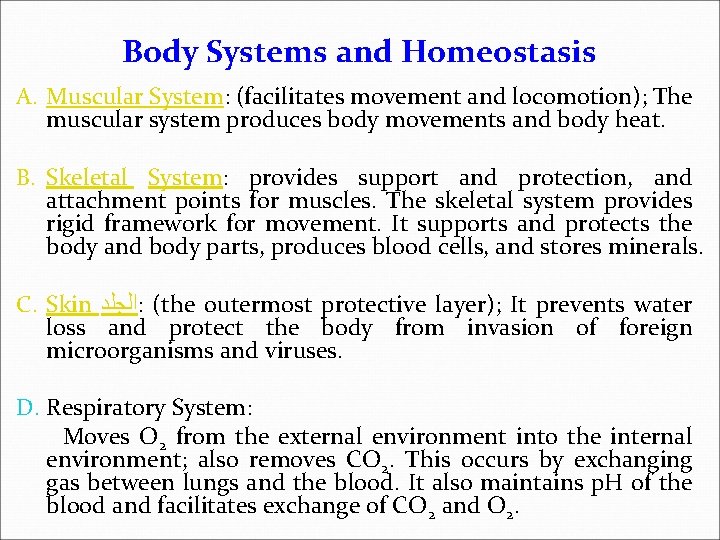 Body Systems and Homeostasis

A. Muscular System: (facilitates movement and locomotion); The muscular system produces body movements and body heat.

B. Skeletal System: provides support and protection, and attachment points for muscles. The skeletal system provides rigid framework for movement. It supports and protects the body and body parts, produces blood cells, and stores minerals.

C. Skin الجلد: (the outermost protective layer); It prevents water loss and protect the body from invasion of foreign microorganisms and viruses.

D. Respiratory System:

Moves $O_2$ from the external environment into the internal environment; also removes $CO_2$. This occurs by exchanging gas between lungs and the blood. It also maintains pH of the blood and facilitates exchange of $CO_2$ and $O_2$.